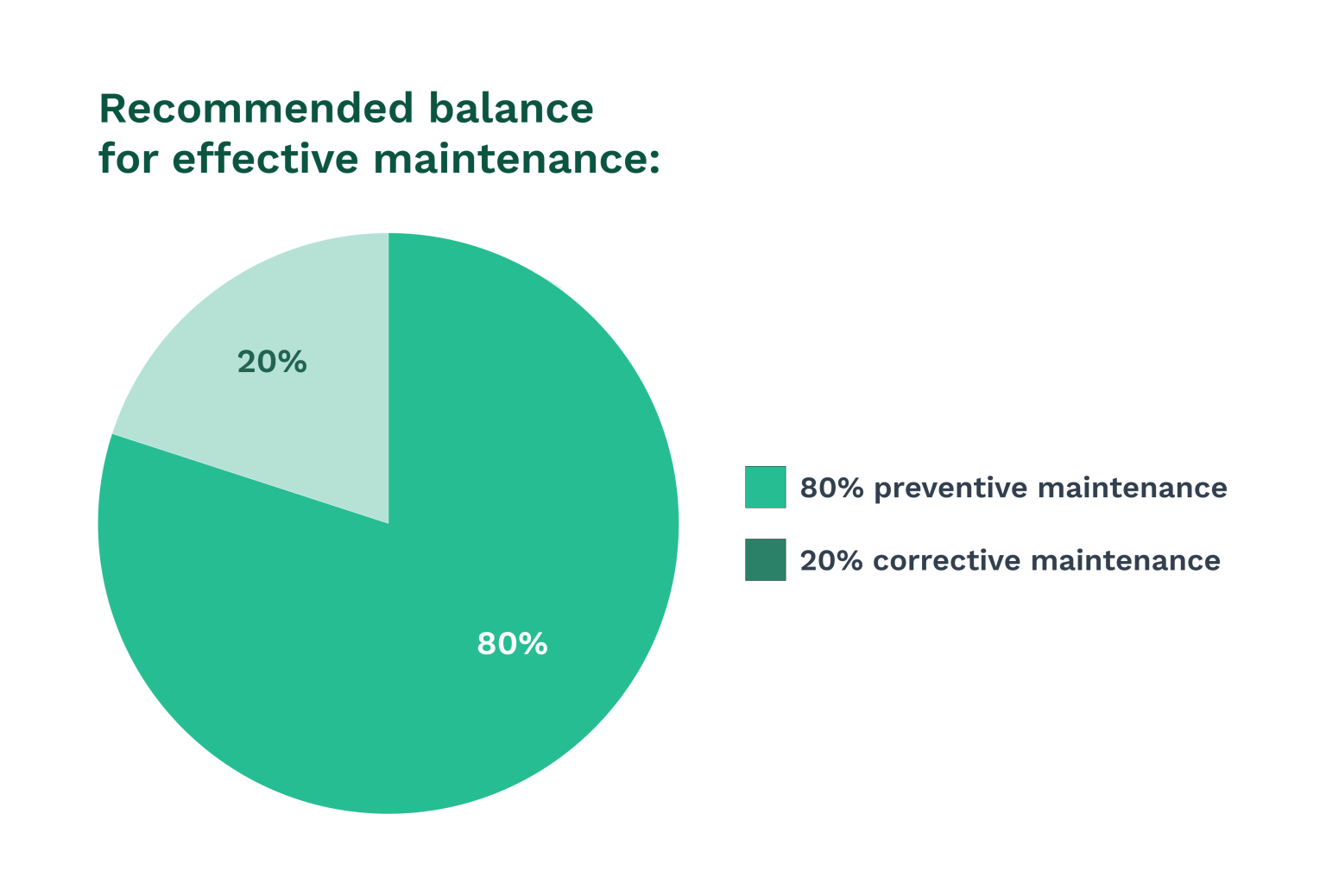 Recommended balance for effective maintenance:

20%

80%

80% preventive maintenance

20% corrective maintenance